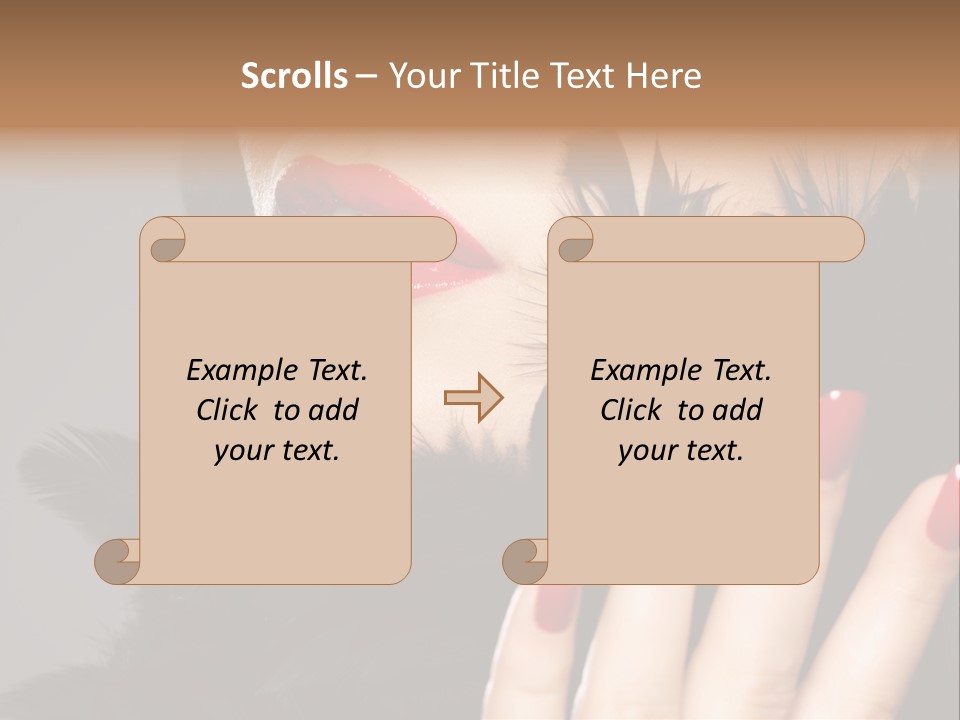 Scrolls – Your Title Text Here

Example Text. Click to add your text.

Example Text. Click to add your text.